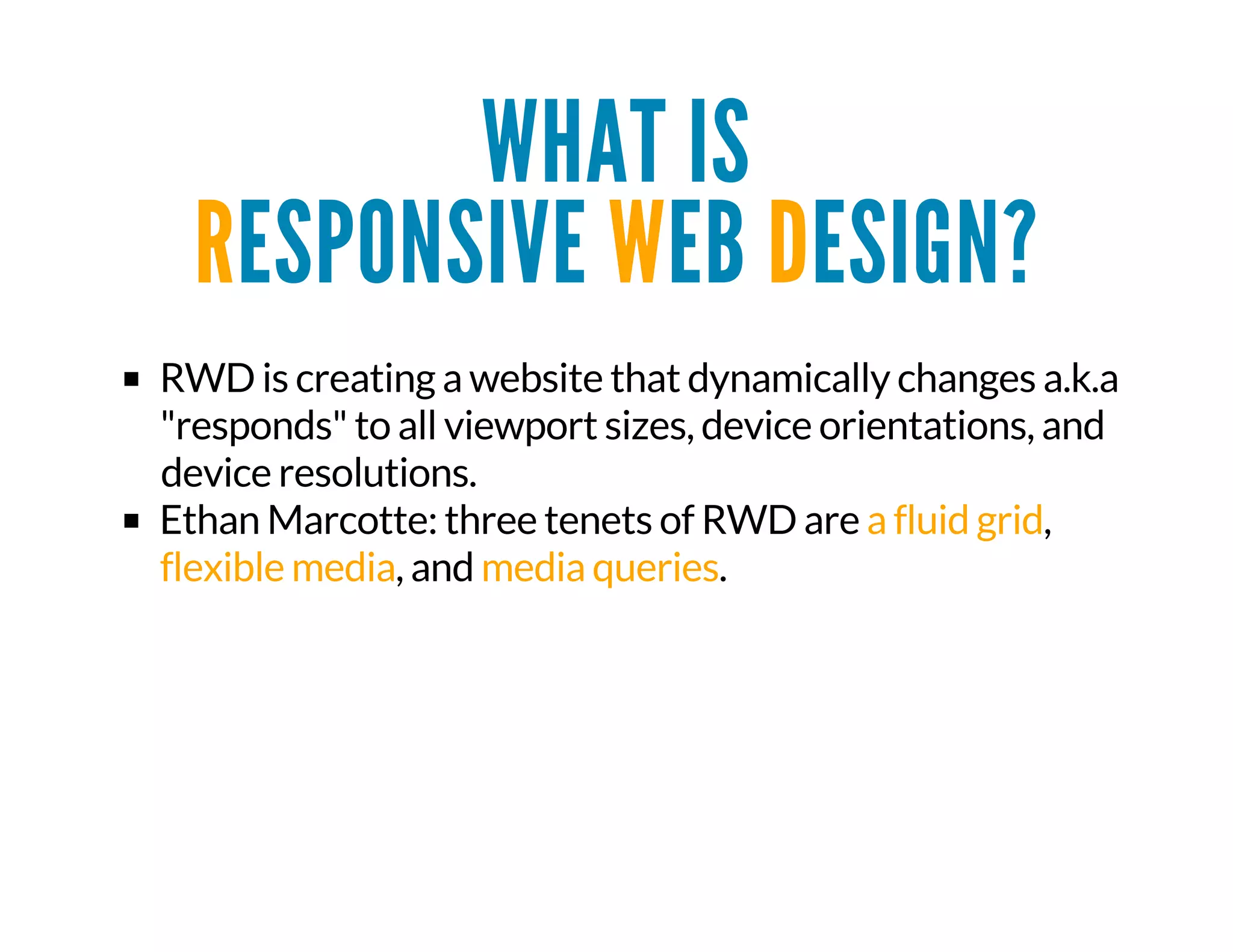 WHAT IS
RESPONSIVE WEB DESIGN?

▪ RWD is creating a website that dynamically changes a.k.a "responds" to all viewport sizes, device orientations, and device resolutions.
▪ Ethan Marcotte: three tenets of RWD are a fluid grid, flexible media, and media queries.